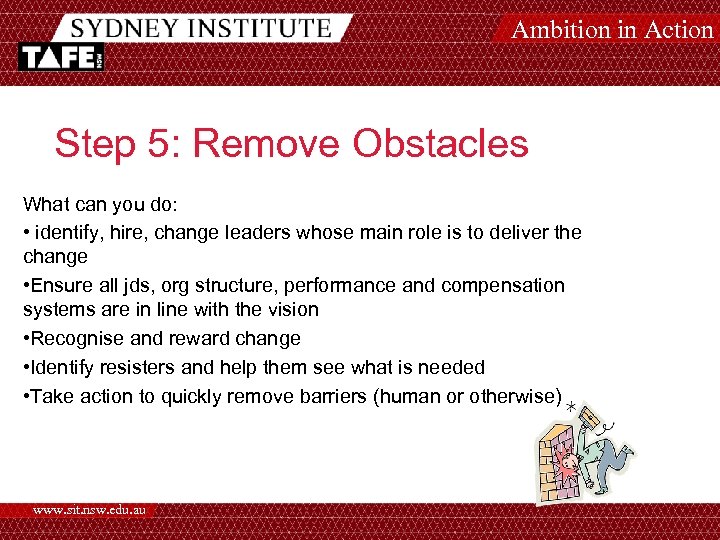 SYDNEY INSTITUTE
TAFE NSW
Ambition in Action

Step 5: Remove Obstacles

What can you do:

• identify, hire, change leaders whose main role is to deliver the change

•Ensure all jds, org structure, performance and compensation systems are in line with the vision

•Recognise and reward change

•Identify resisters and help them see what is needed

•Take action to quickly remove barriers (human or otherwise)

www.sit.nsw.edu.au